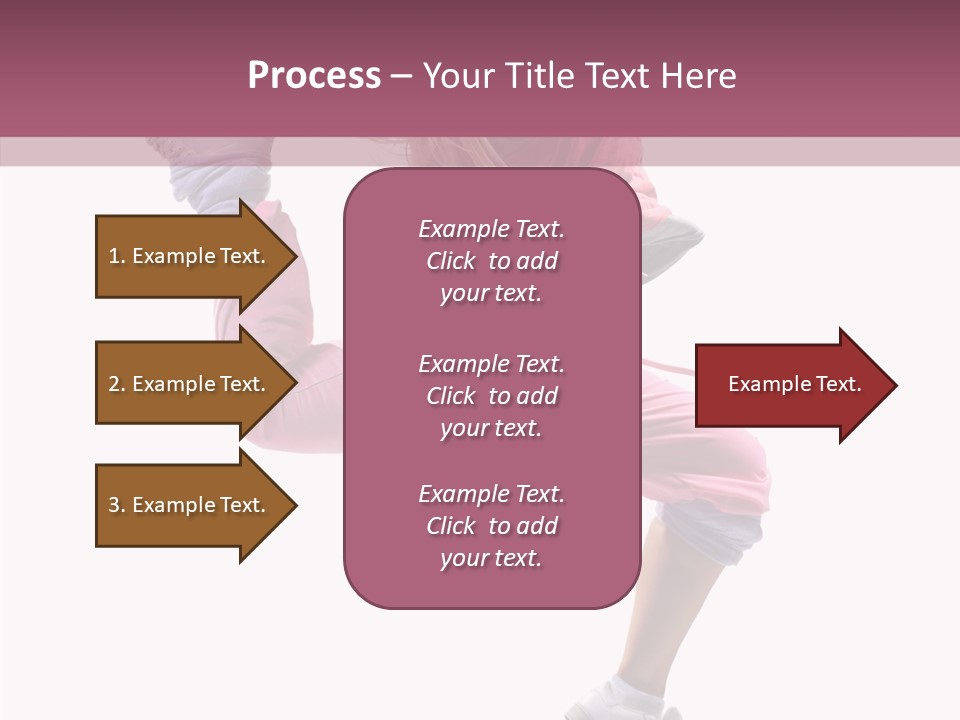 Process – Your Title Text Here

1. Example Text.

2. Example Text.

3. Example Text.

Example Text. Click to add your text.

Example Text. Click to add your text.

Example Text. Click to add your text.

Example Text.